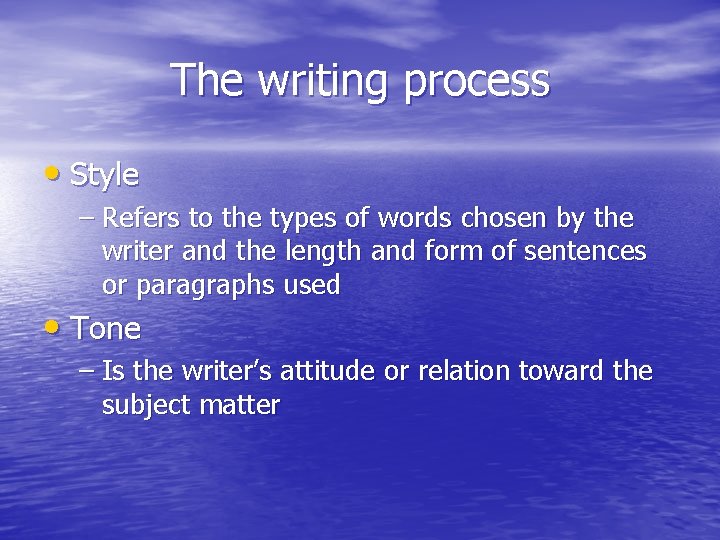 The writing process

• Style
– Refers to the types of words chosen by the writer and the length and form of sentences or paragraphs used

• Tone
– Is the writer's attitude or relation toward the subject matter